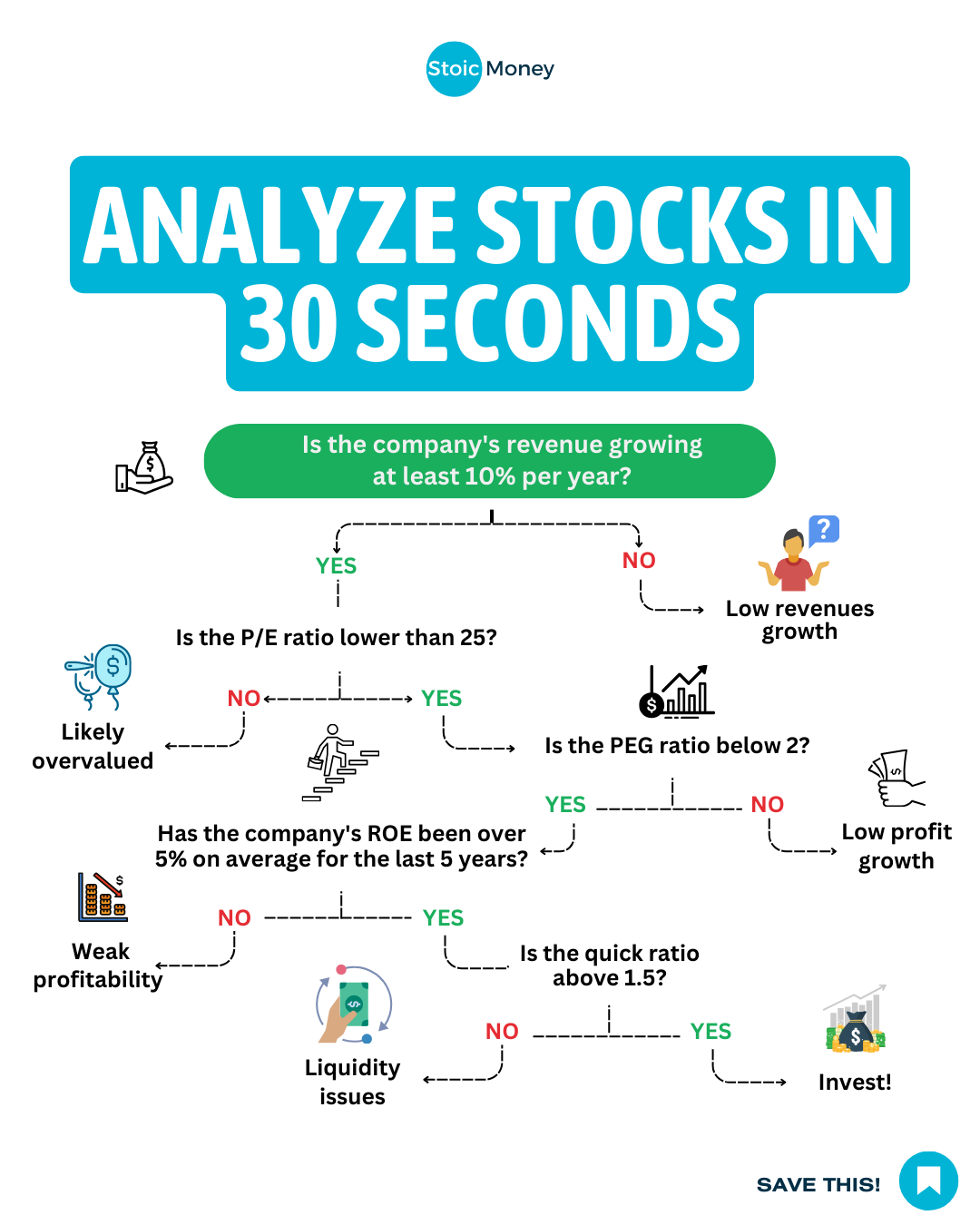 Stoic Money

ANALYZE STOCKS IN 30 SECONDS

Is the company's revenue growing at least 10% per year?

YES

NO

Low revenues growth

Is the P/E ratio lower than 25?

NO

YES

Likely overvalued

Is the PEG ratio below 2?

YES

NO

Low profit growth

Has the company's ROE been over 5% on average for the last 5 years?

NO

YES

Weak profitability

Is the quick ratio above 1.5?

NO

YES

Liquidity issues

Invest!

SAVE THIS!